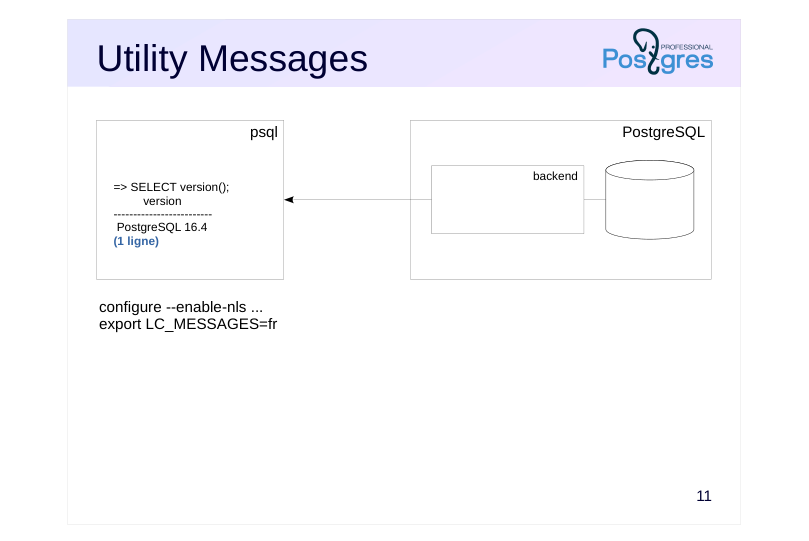 Utility Messages

PROFESSIONAL
Postgres

psql

=> SELECT version();
version
-------------------------
PostgreSQL 16.4
(1 ligne)

PostgreSQL

backend

configure --enable-nls ...
export LC_MESSAGES=fr

11